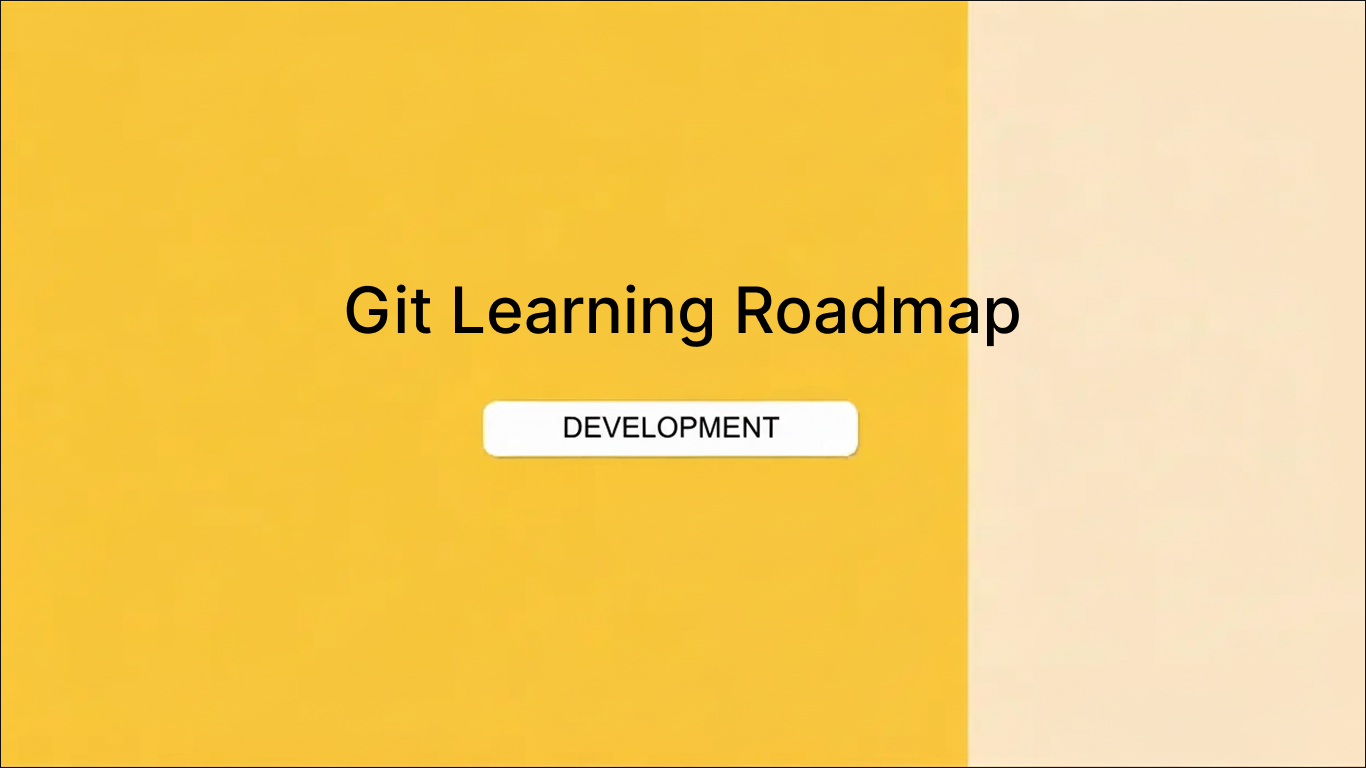 Git Learning Roadmap

DEVELOPMENT